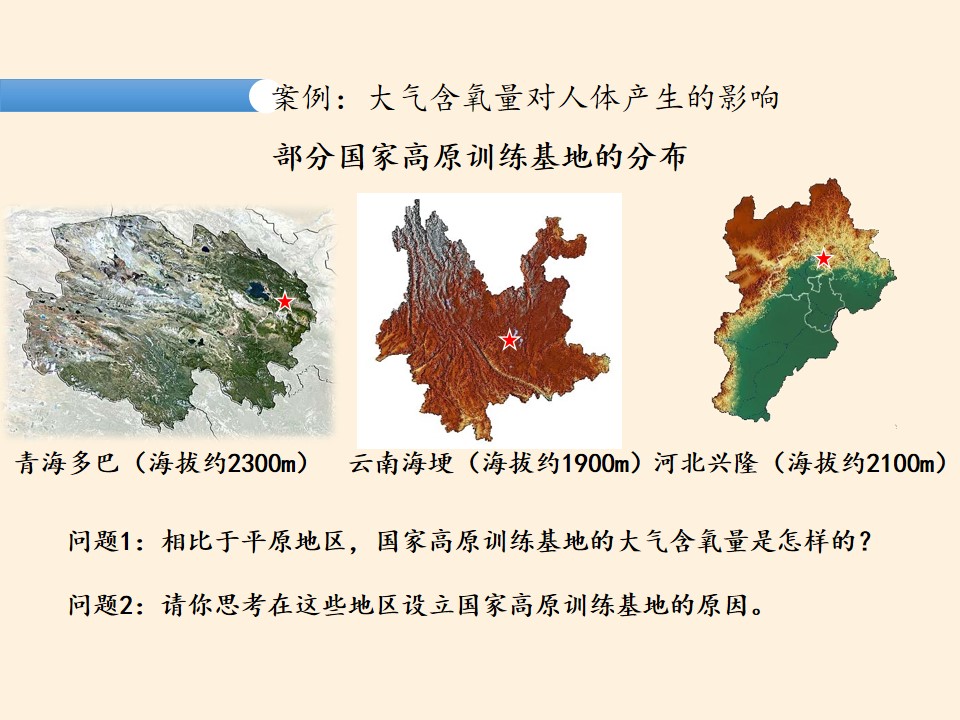 案例：大气含氧量对人体产生的影响

部分国家高原训练基地的分布

青海多巴（海拔约2300m）

云南海埂（海拔约1900m）

河北兴隆（海拔约2100m）

问题1：相比于平原地区，国家高原训练基地的大气含氧量是怎样的？

问题2：请你思考在这些地区设立国家高原训练基地的原因。